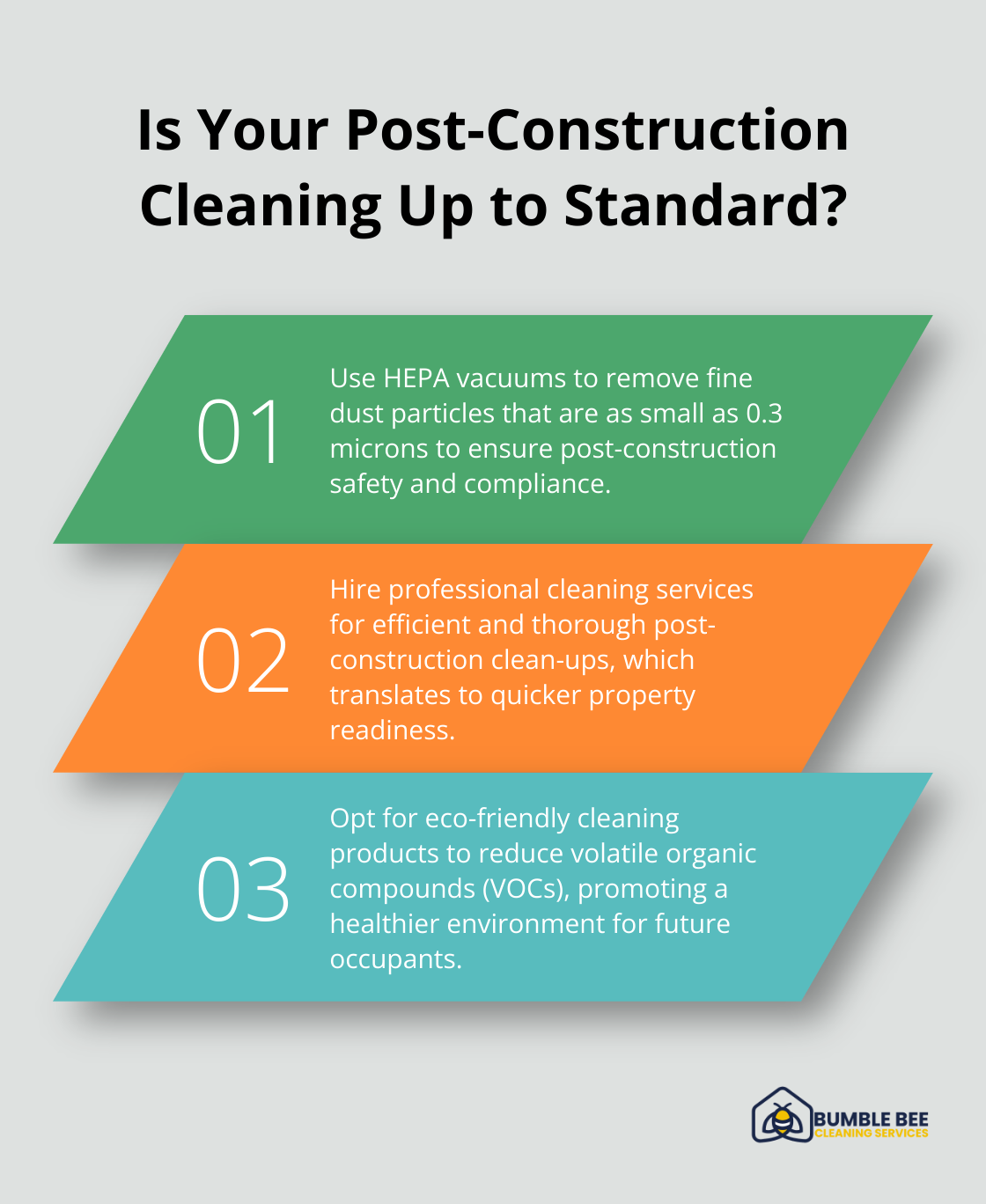 Is Your Post-Construction Cleaning Up to Standard?

01

Use HEPA vacuums to remove fine dust particles that are as small as 0.3 microns to ensure post-construction safety and compliance.

02

Hire professional cleaning services for efficient and thorough post-construction clean-ups, which translates to quicker property readiness.

03

Opt for eco-friendly cleaning products to reduce volatile organic compounds (VOCs), promoting a healthier environment for future occupants.

BUMBLE BEE
CLEANING SERVICES